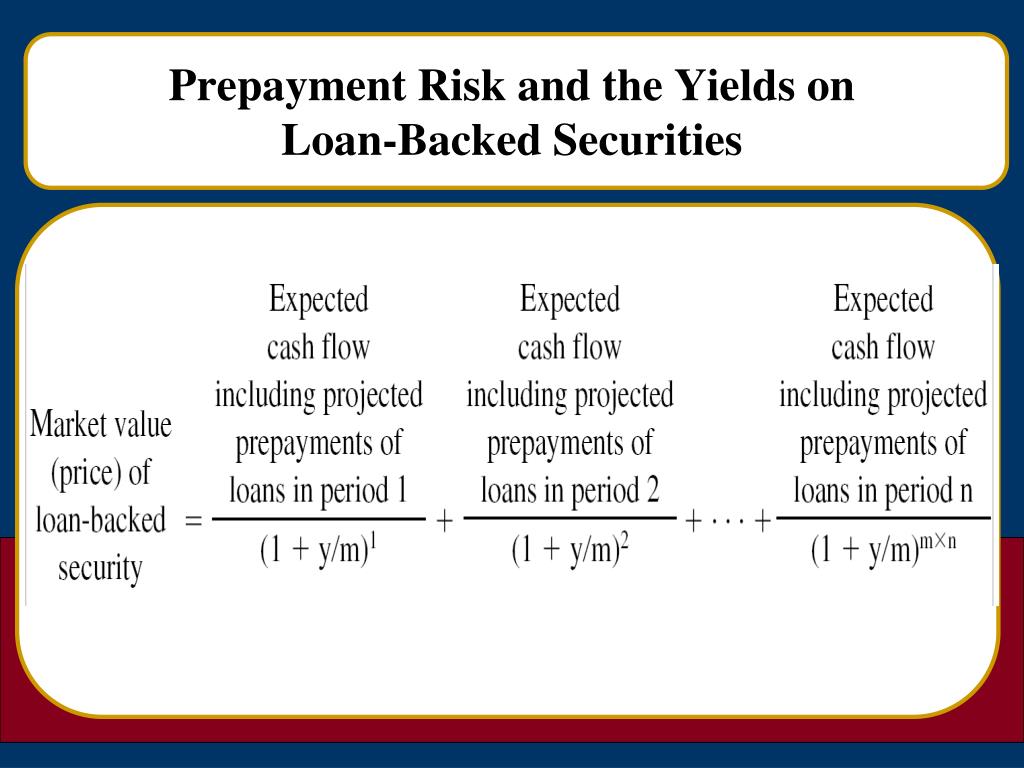 Prepayment Risk and the Yields on Loan-Backed Securities

$\text{Market value (price) of loan-backed security} = \frac{\text{Expected cash flow including projected prepayments of loans in period 1}}{(1 + y/m)^1} + \frac{\text{Expected cash flow including projected prepayments of loans in period 2}}{(1 + y/m)^2} + \cdots + \frac{\text{Expected cash flow including projected prepayments of loans in period n}}{(1 + y/m)^{m \times n}}$